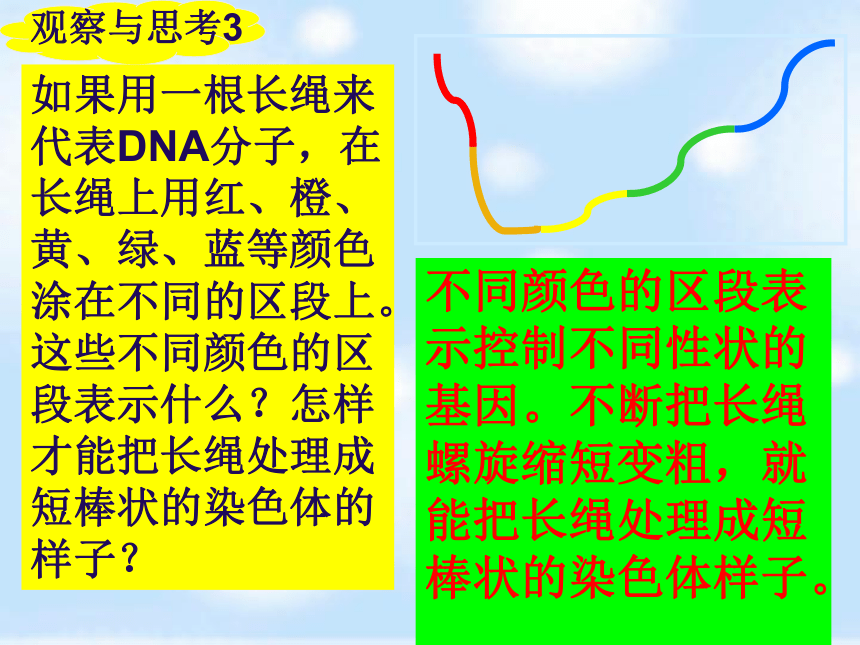 观察与思考3

如果用一根长绳来代表DNA分子，在长绳上用红、橙、黄、绿、蓝等颜色涂在不同的区段上。这些不同颜色的区段表示什么？怎样才能把长绳处理成短棒状的染色体的样子？

不同颜色的区段表示控制不同性状的基因。不断把长绳螺旋缩短变粗，就能把长绳处理成短棒状的染色体样子。